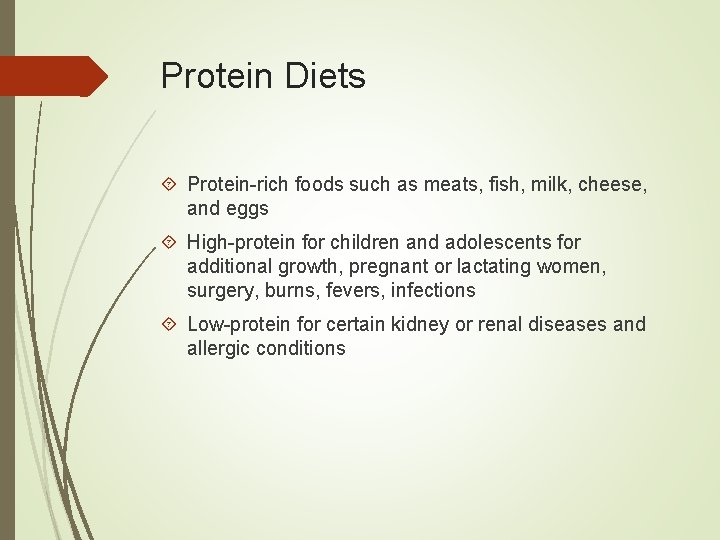 Protein Diets

Protein-rich foods such as meats, fish, milk, cheese, and eggs

High-protein for children and adolescents for additional growth, pregnant or lactating women, surgery, burns, fevers, infections

Low-protein for certain kidney or renal diseases and allergic conditions